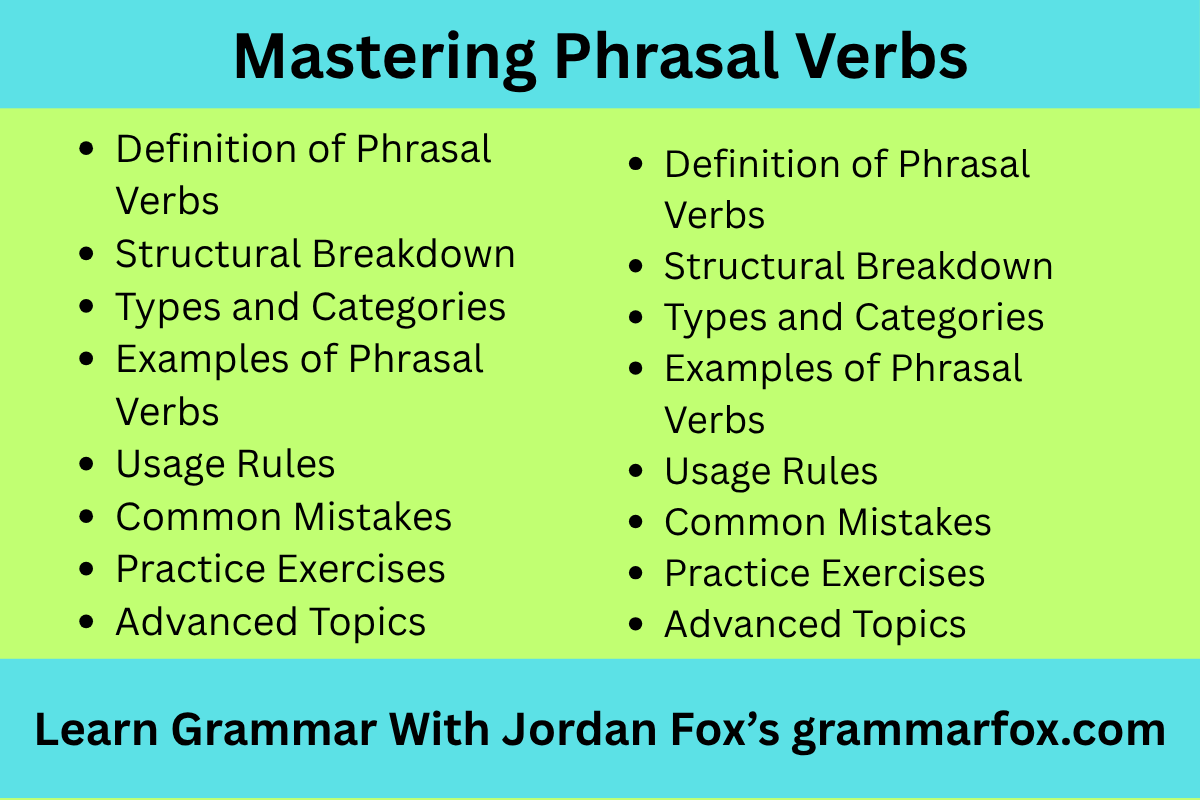 Mastering Phrasal Verbs

- Definition of Phrasal Verbs
- Structural Breakdown
- Types and Categories
- Examples of Phrasal Verbs
- Usage Rules
- Common Mistakes
- Practice Exercises
- Advanced Topics

- Definition of Phrasal Verbs
- Structural Breakdown
- Types and Categories
- Examples of Phrasal Verbs
- Usage Rules
- Common Mistakes
- Practice Exercises
- Advanced Topics

Learn Grammar With Jordan Fox's grammarfox.com